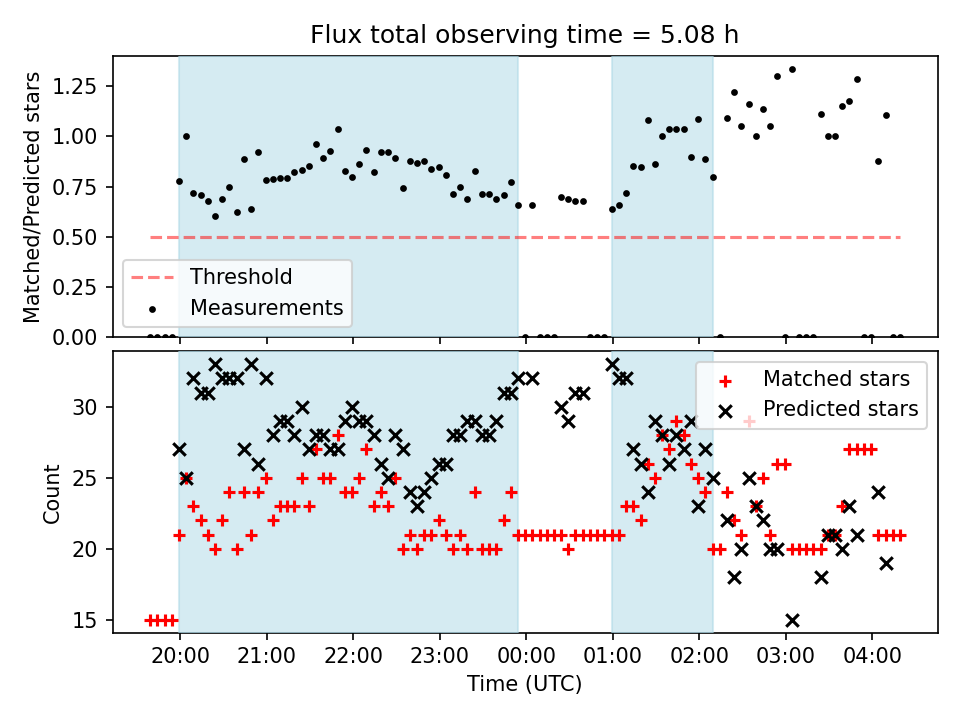 Flux total observing time = 5.08 h

Matched/Predicted stars

1.25
1.00
0.75
0.50
0.25
0.00

Threshold
Measurements

Count

30
25
20
15

Matched stars
Predicted stars

20:00 21:00 22:00 23:00 00:00 01:00 02:00 03:00 04:00

Time (UTC)